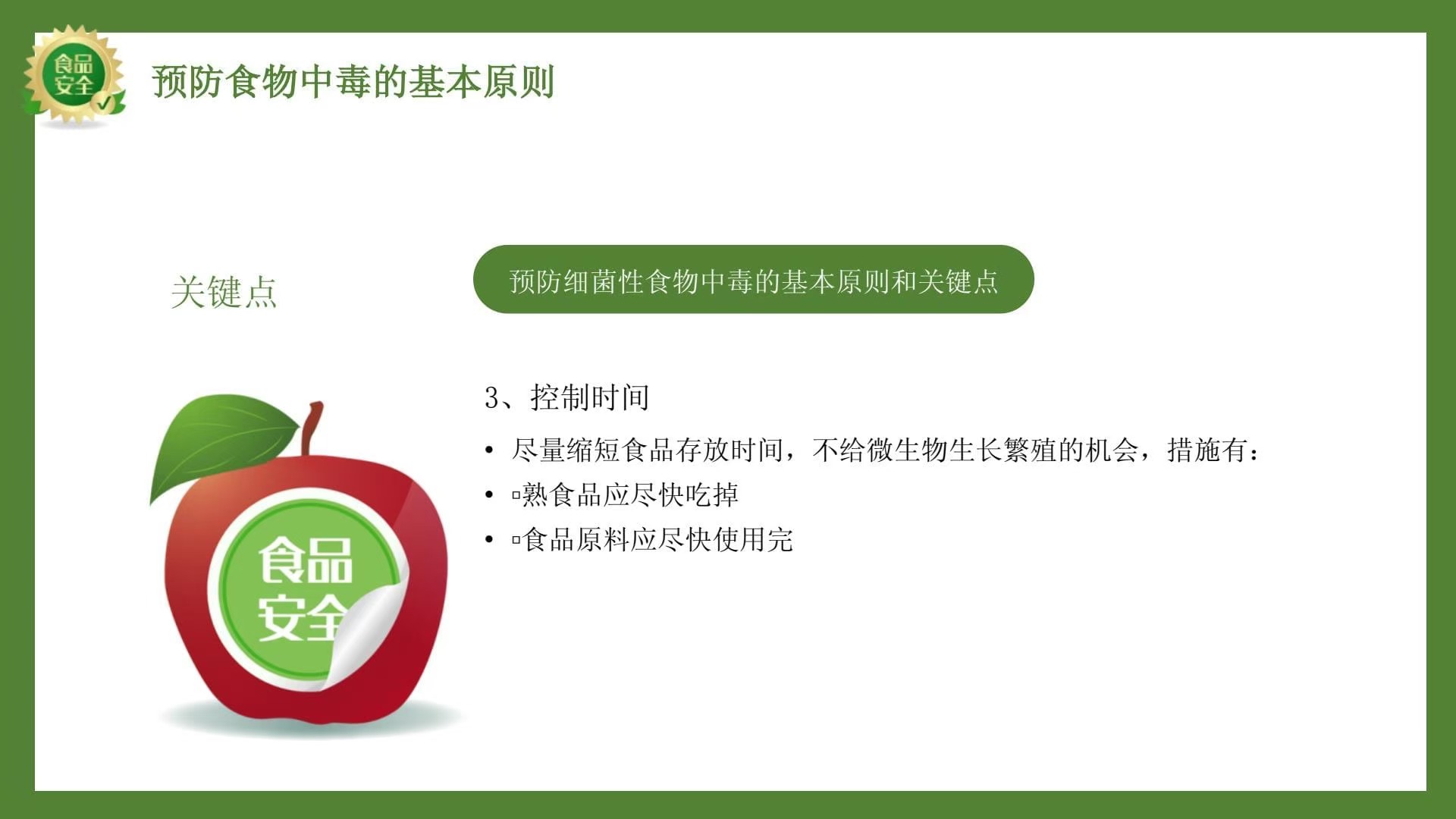 食品安全

预防食物中毒的基本原则

关键点

预防细菌性食物中毒的基本原则和关键点

3、控制时间

• 尽量缩短食品存放时间，不给微生物生长繁殖的机会，措施有：
• ▫熟食品应尽快吃掉
• ▫食品原料应尽快使用完

食品安全